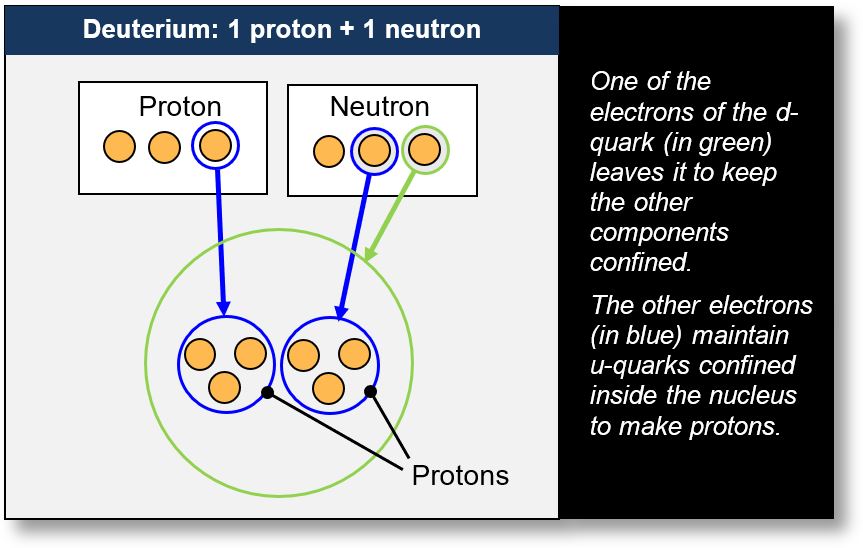 Deuterium: 1 proton + 1 neutron

Proton

Neutron

Protons

One of the electrons of the d-quark (in green) leaves it to keep the other components confined.

The other electrons (in blue) maintain u-quarks confined inside the nucleus to make protons.